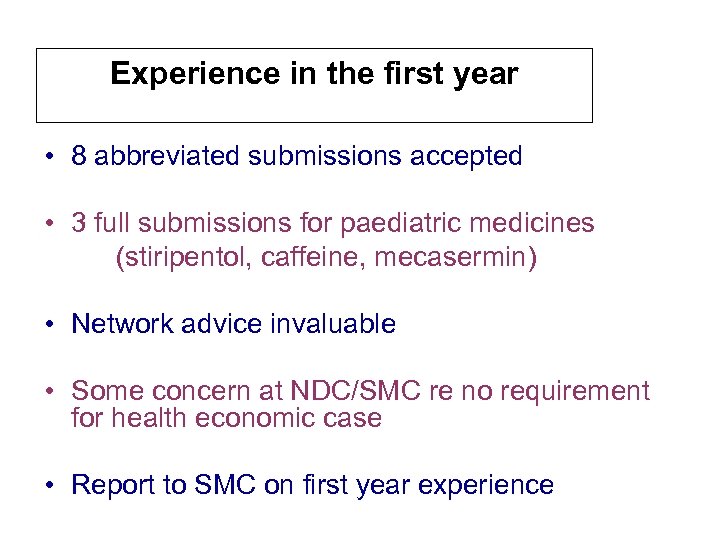 Experience in the first year

• 8 abbreviated submissions accepted

• 3 full submissions for paediatric medicines (stiripentol, caffeine, mecasermin)

• Network advice invaluable

• Some concern at NDC/SMC re no requirement for health economic case

• Report to SMC on first year experience